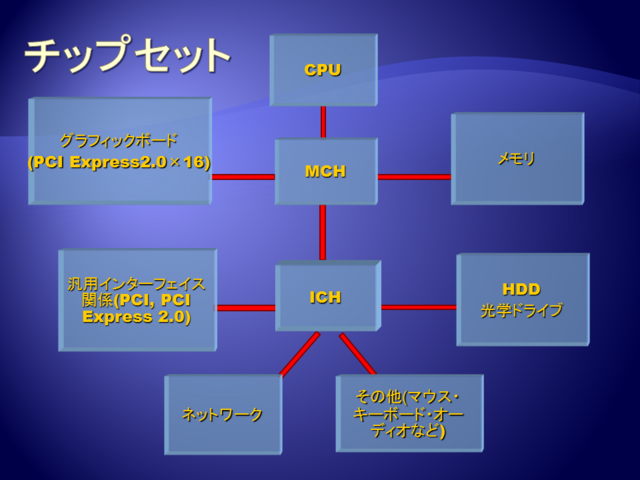 チップセット

CPU

グラフィックボード
(PCI Express2.0×16)

MCH

メモリ

汎用インターフェイス関係(PCI, PCI Express 2.0)

ICH

HDD
光学ドライブ

ネットワーク

その他(マウス・キーボード・オーディオなど)